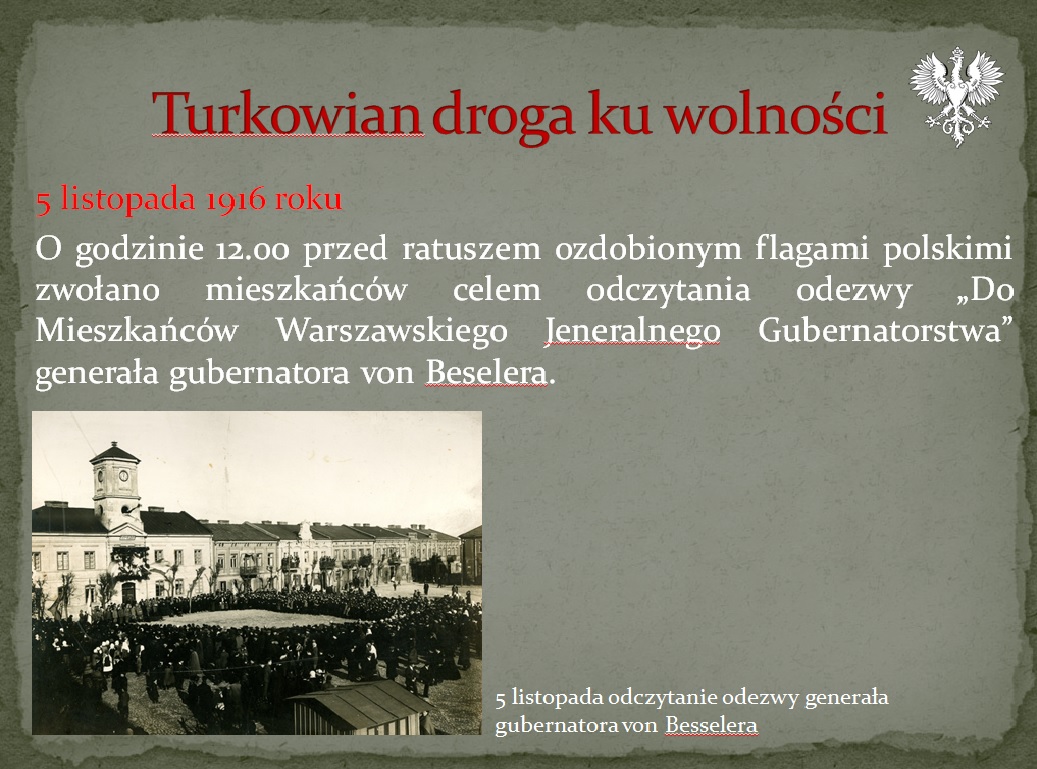 Turkowian droga ku wolności

5 listopada 1916 roku

O godzinie 12.00 przed ratuszem ozdobionym flagami polskimi zwołano mieszkańców celem odczytania odezwy „Do Mieszkańców Warszawskiego Jeneralnego Gubernatorstwa” generała gubernatora von Beselera.

5 listopada odczytanie odezwy generała gubernatora von Besselera